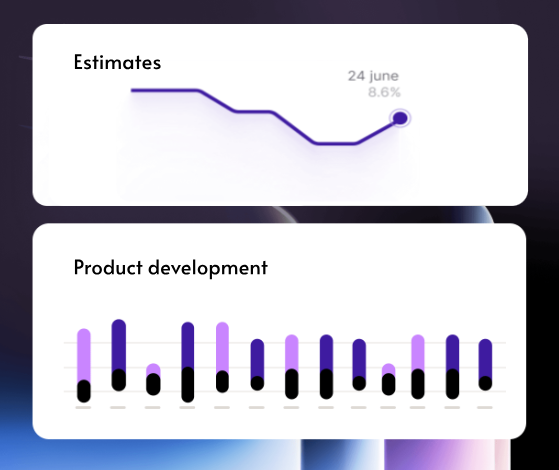 Estimates

24 june
8.6%

Product development